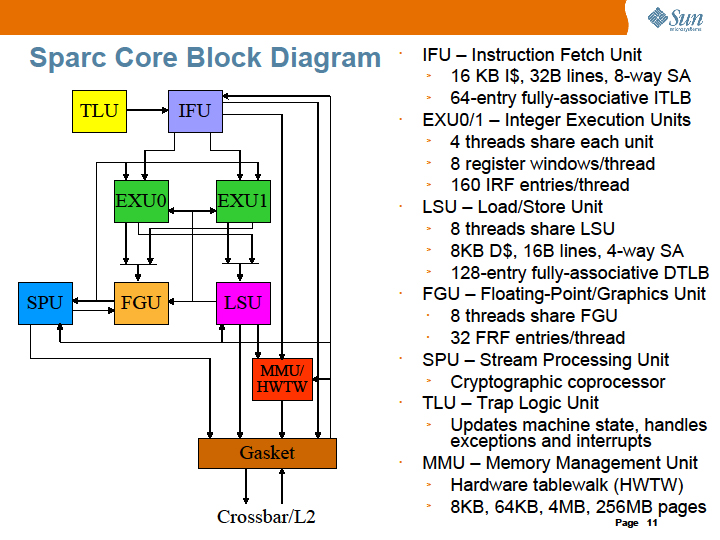 Sun microsystems

Sparc Core Block Diagram

TLU
IFU
EXU0
EXU1
SPU
FGU
LSU
MMU/ HWTW
Gasket
Crossbar/L2

- IFU – Instruction Fetch Unit
  - 16 KB I$, 32B lines, 8-way SA
  - 64-entry fully-associative ITLB
- EXU0/1 – Integer Execution Units
  - 4 threads share each unit
  - 8 register windows/thread
  - 160 IRF entries/thread
- LSU – Load/Store Unit
  - 8 threads share LSU
  - 8KB D$, 16B lines, 4-way SA
  - 128-entry fully-associative DTLB
- FGU – Floating-Point/Graphics Unit
  - 8 threads share FGU
  - 32 FRF entries/thread
- SPU – Stream Processing Unit
  - Cryptographic coprocessor
- TLU – Trap Logic Unit
  - Updates machine state, handles exceptions and interrupts
- MMU – Memory Management Unit
  - Hardware tablewalk (HWTW)
  - 8KB, 64KB, 4MB, 256MB pages

Page 11